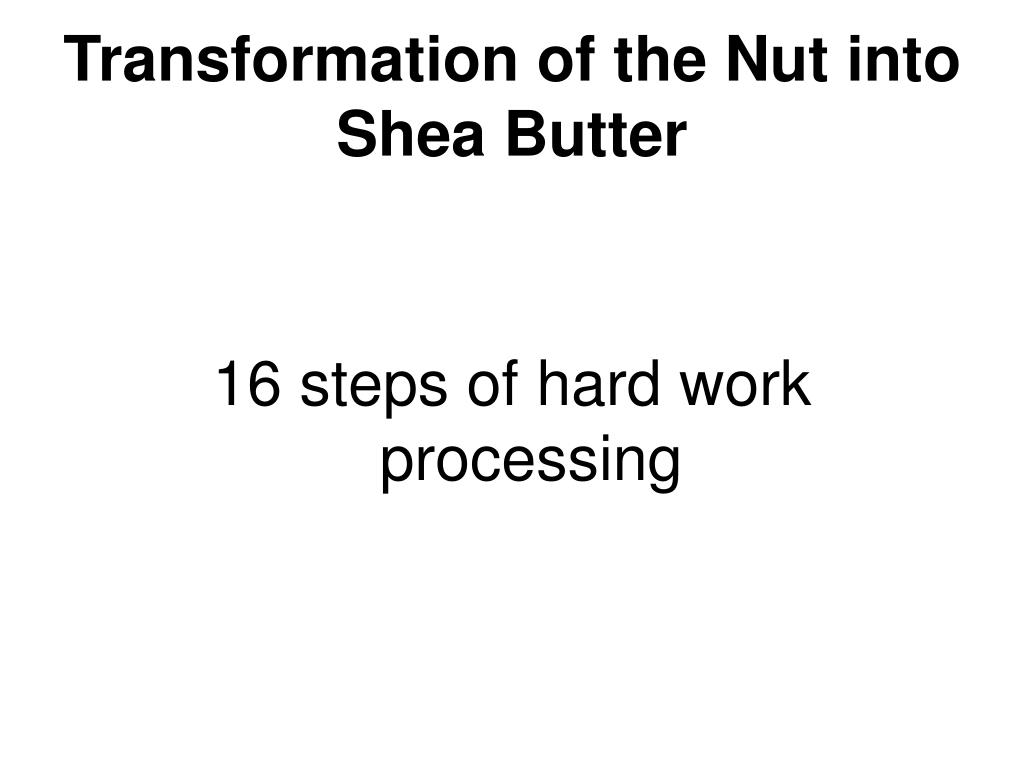 Transformation of the Nut into Shea Butter

16 steps of hard work processing